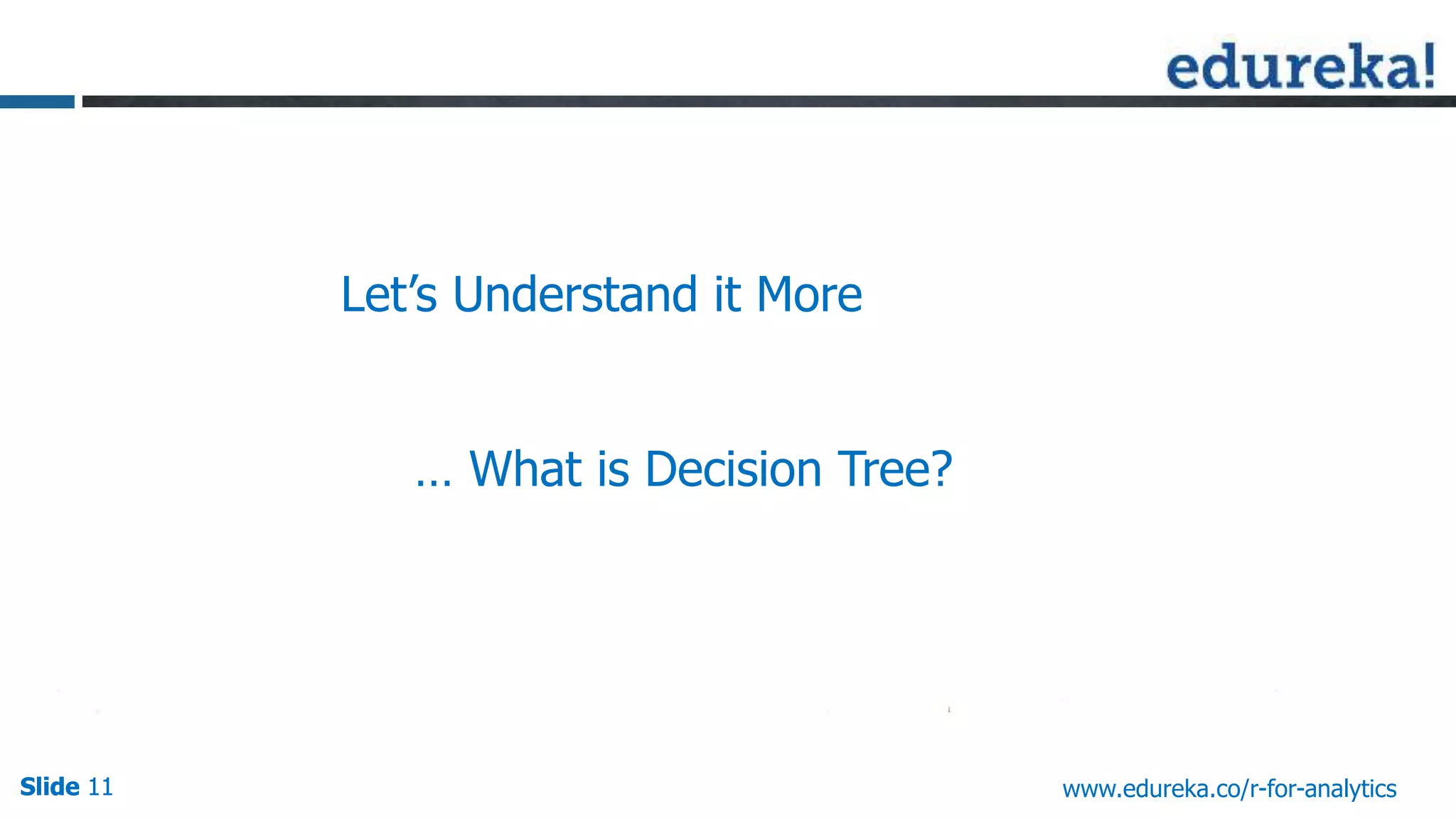 edureka!

Let’s Understand it More

… What is Decision Tree?

Slide 11

www.edureka.co/r-for-analytics